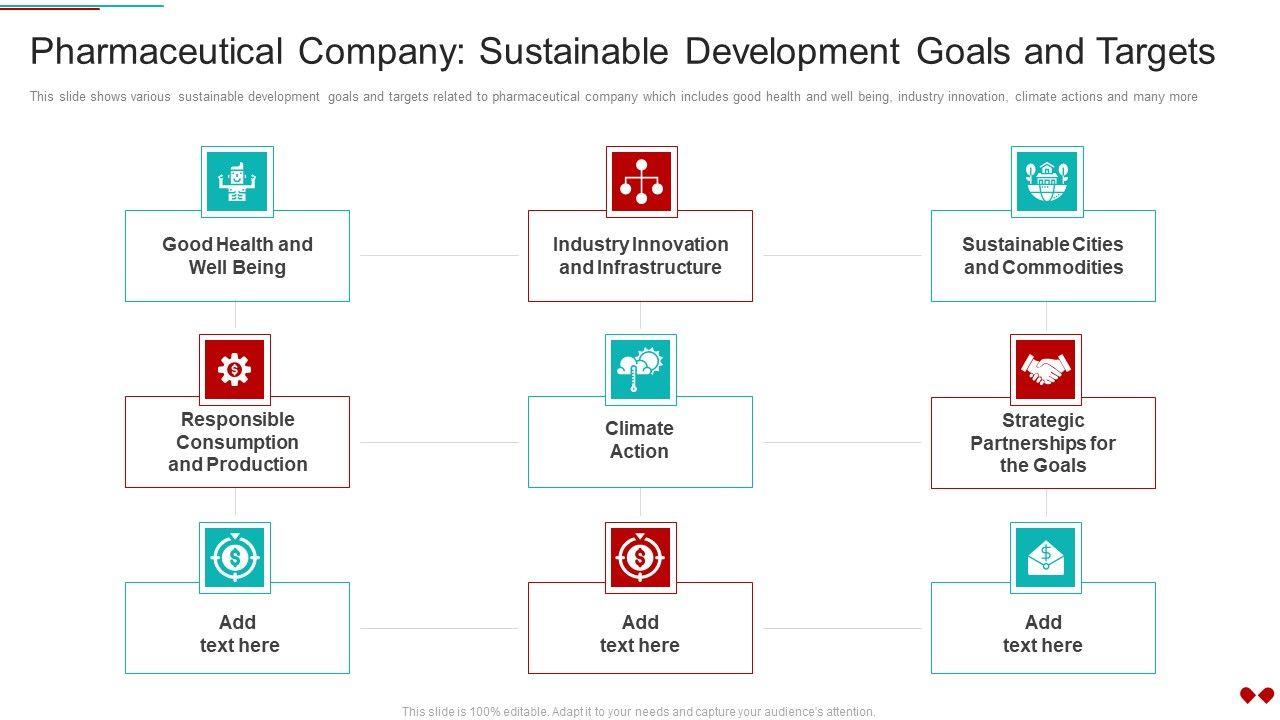 Pharmaceutical Company: Sustainable Development Goals and Targets

This slide shows various sustainable development goals and targets related to pharmaceutical company which includes good health and well being, industry innovation, climate actions and many more

Good Health and Well Being

Industry Innovation and Infrastructure

Sustainable Cities and Commodities

Responsible Consumption and Production

Climate Action

Strategic Partnerships for the Goals

Add text here

Add text here

Add text here

This slide is 100% editable. Adapt it to your needs and capture your audience's attention.